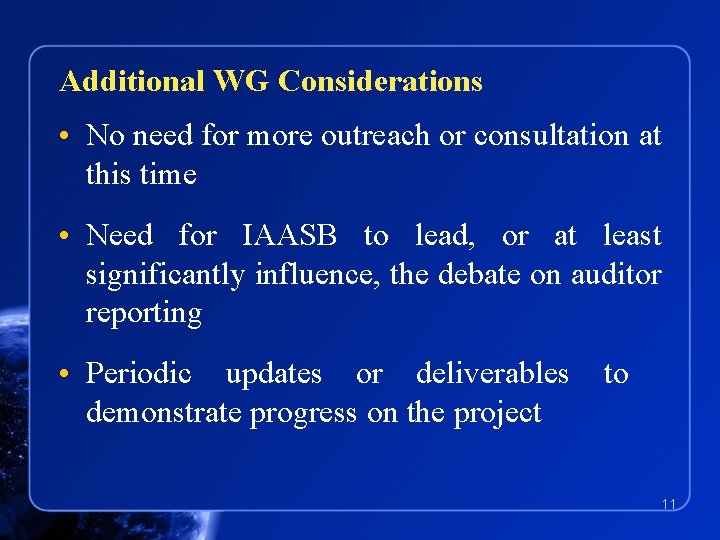 Additional WG Considerations

• No need for more outreach or consultation at this time

• Need for IAASB to lead, or at least significantly influence, the debate on auditor reporting

• Periodic updates or deliverables to demonstrate progress on the project

11